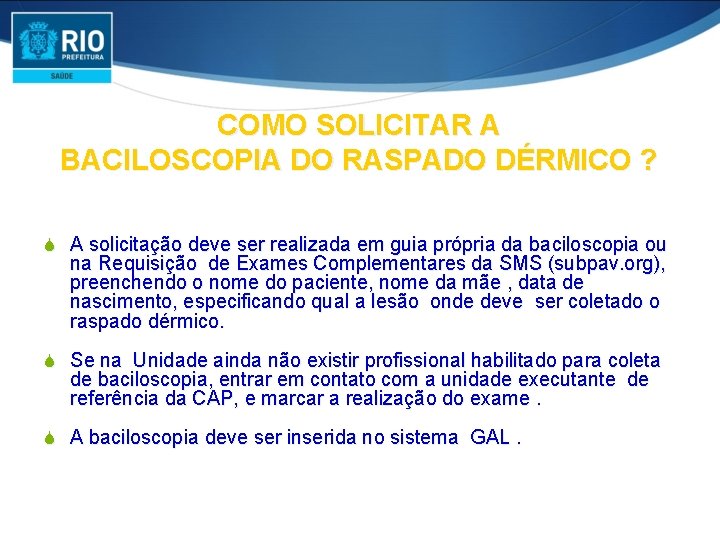 RIO
PREFEITURA
SAÚDE

COMO SOLICITAR A
BACILOSCOPIA DO RASPADO DÉRMICO ?

A solicitação deve ser realizada em guia própria da baciloscopia ou na Requisição de Exames Complementares da SMS (subpav.org), preenchendo o nome do paciente, nome da mãe , data de nascimento, especificando qual a lesão onde deve ser coletado o raspado dérmico.

Se na Unidade ainda não existir profissional habilitado para coleta de baciloscopia, entrar em contato com a unidade executante de referência da CAP, e marcar a realização do exame .

A baciloscopia deve ser inserida no sistema GAL .